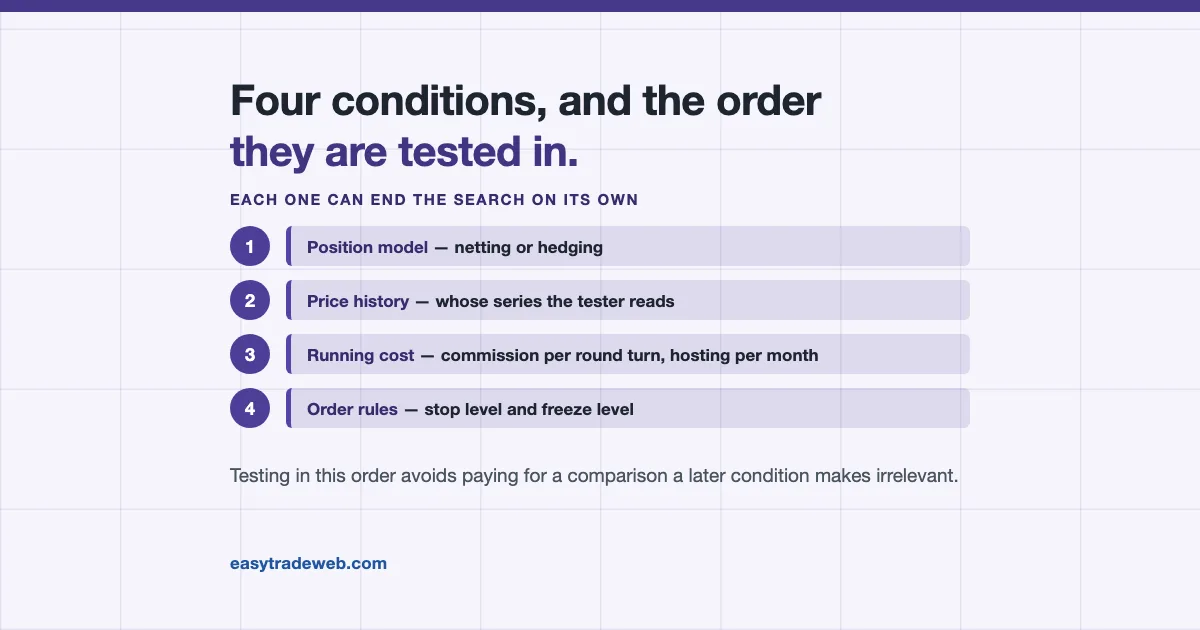 Four conditions, and the order they are tested in.

EACH ONE CAN END THE SEARCH ON ITS OWN

1 Position model — netting or hedging

2 Price history — whose series the tester reads

3 Running cost — commission per round turn, hosting per month

4 Order rules — stop level and freeze level

Testing in this order avoids paying for a comparison a later condition makes irrelevant.

easytradeweb.com